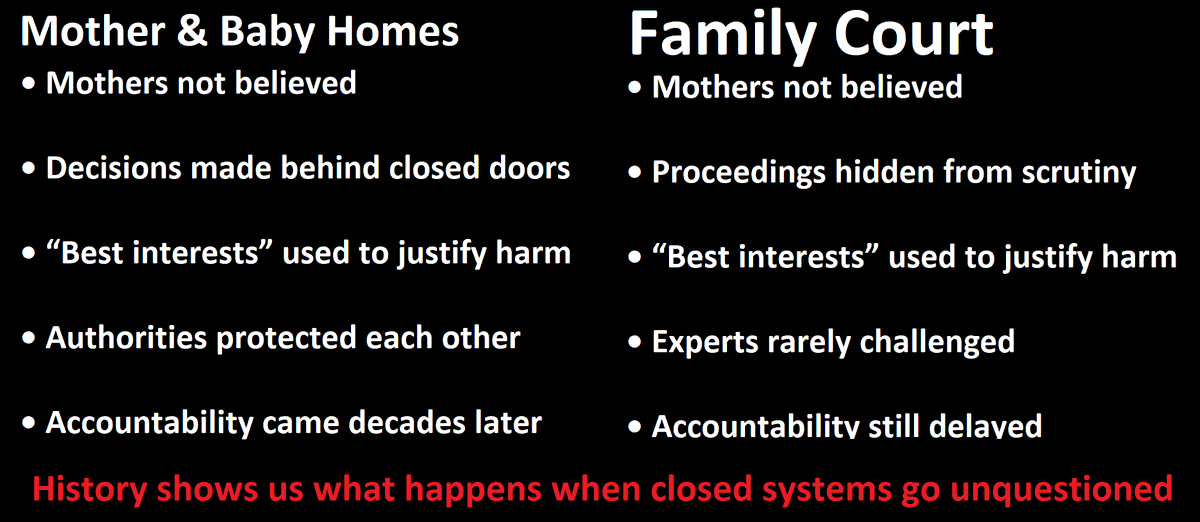 Mother & Baby Homes

• Mothers not believed

• Decisions made behind closed doors

• “Best interests” used to justify harm

• Authorities protected each other

• Accountability came decades later

Family Court

• Mothers not believed

• Proceedings hidden from scrutiny

• “Best interests” used to justify harm

• Experts rarely challenged

• Accountability still delayed

History shows us what happens when closed systems go unquestioned